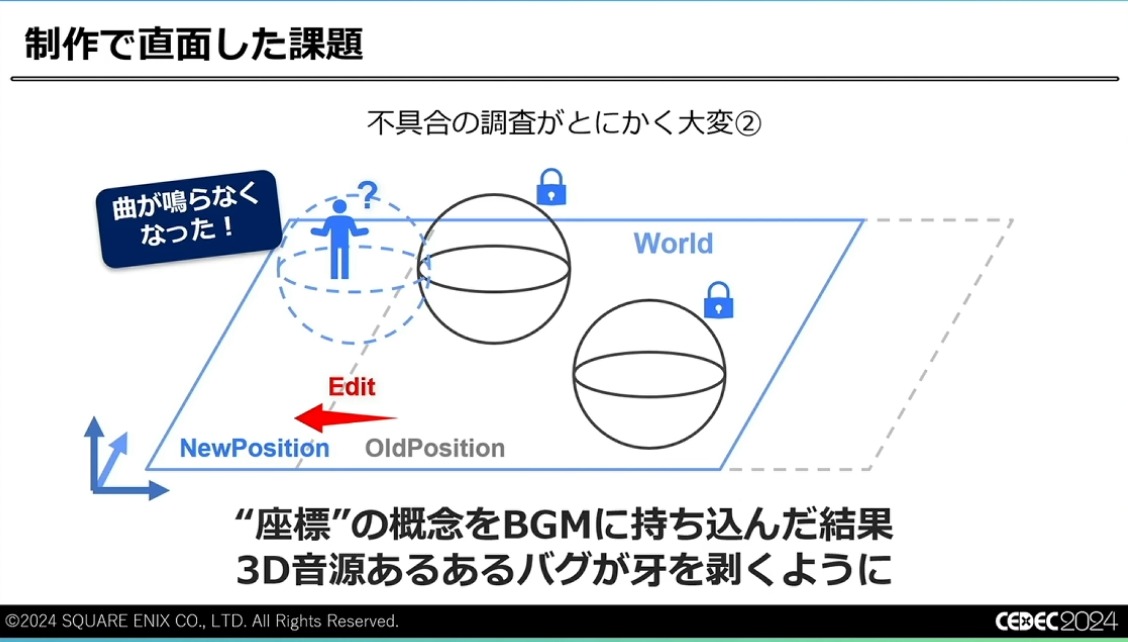 制作で直面した課題

不具合の調査がとにかく大変②

曲が鳴らなくなった！

?

World

Edit

NewPosition

OldPosition

“座標”の概念をBGMに持ち込んだ結果
3D音源あるあるバグが牙を剥くように

©2024 SQUARE ENIX CO., LTD. All Rights Reserved.

CEDEC2024